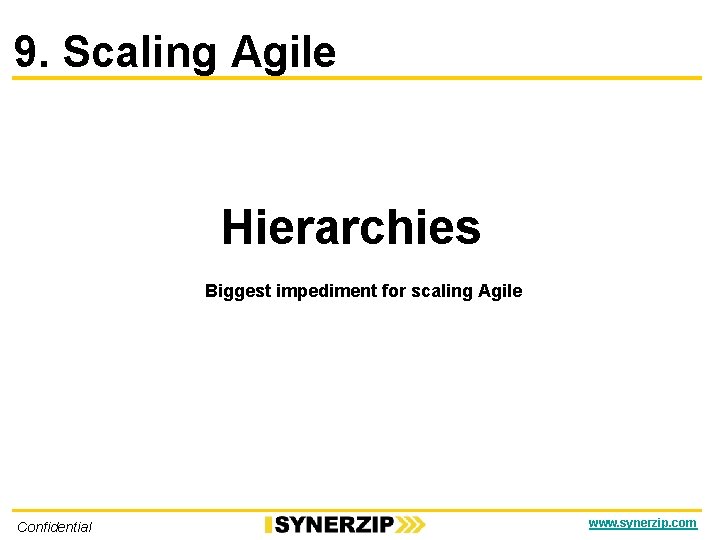 9. Scaling Agile

Hierarchies

Biggest impediment for scaling Agile

Confidential

SYNERZIP

www.synerzip.com